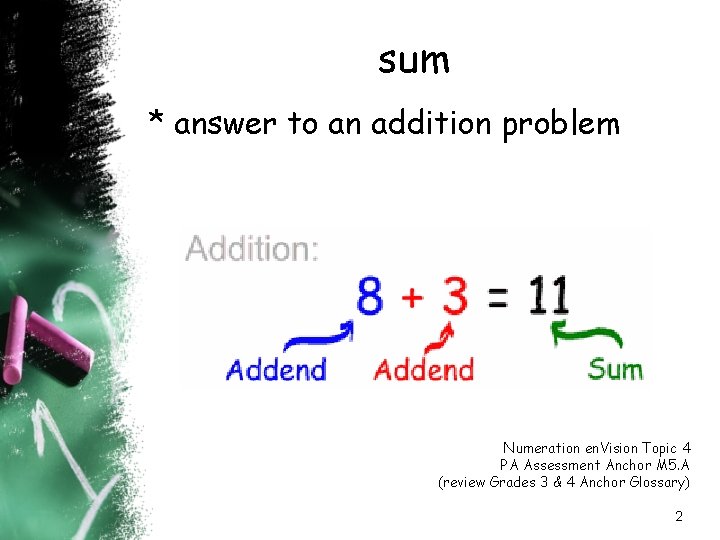 sum

* answer to an addition problem

Addition:

$8 + 3 = 11$

Addend Addend Sum

Numeration enVision Topic 4
PA Assessment Anchor M5.A
(review Grades 3 & 4 Anchor Glossary)

2